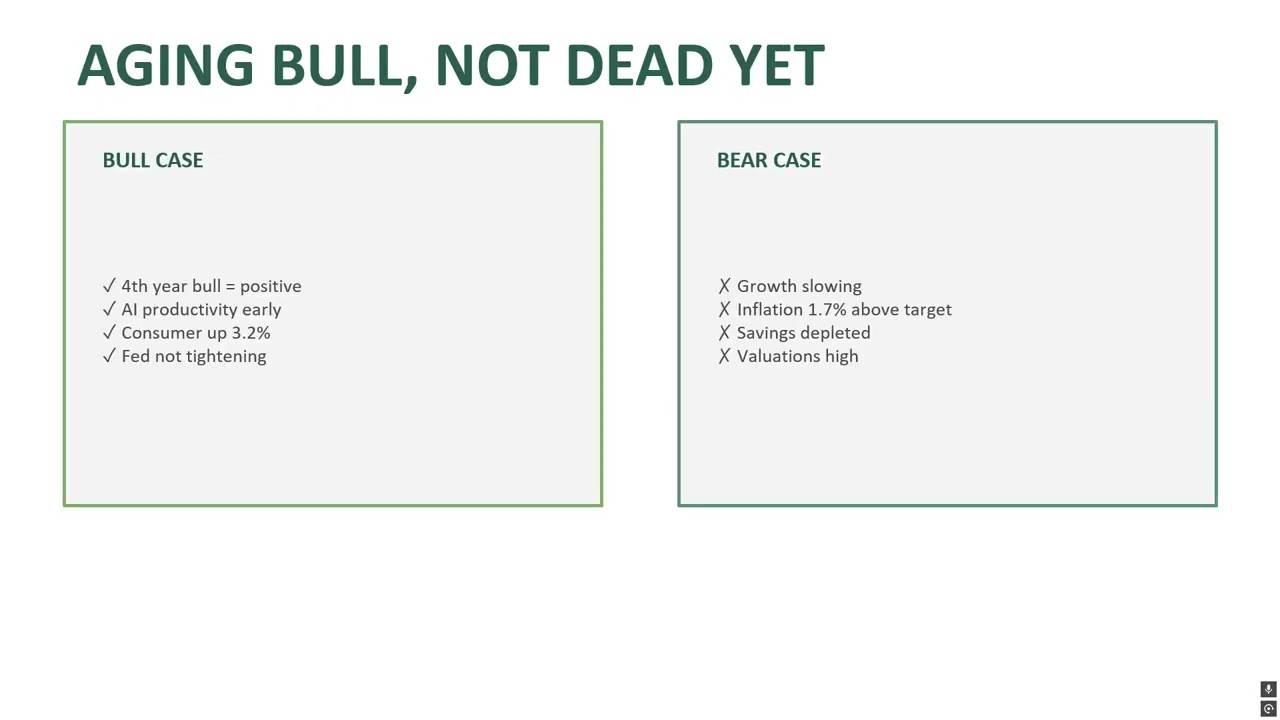 AGING BULL, NOT DEAD YET

BULL CASE

✓ 4th year bull = positive
✓ AI productivity early
✓ Consumer up 3.2%
✓ Fed not tightening

BEAR CASE

✗ Growth slowing
✗ Inflation 1.7% above target
✗ Savings depleted
✗ Valuations high